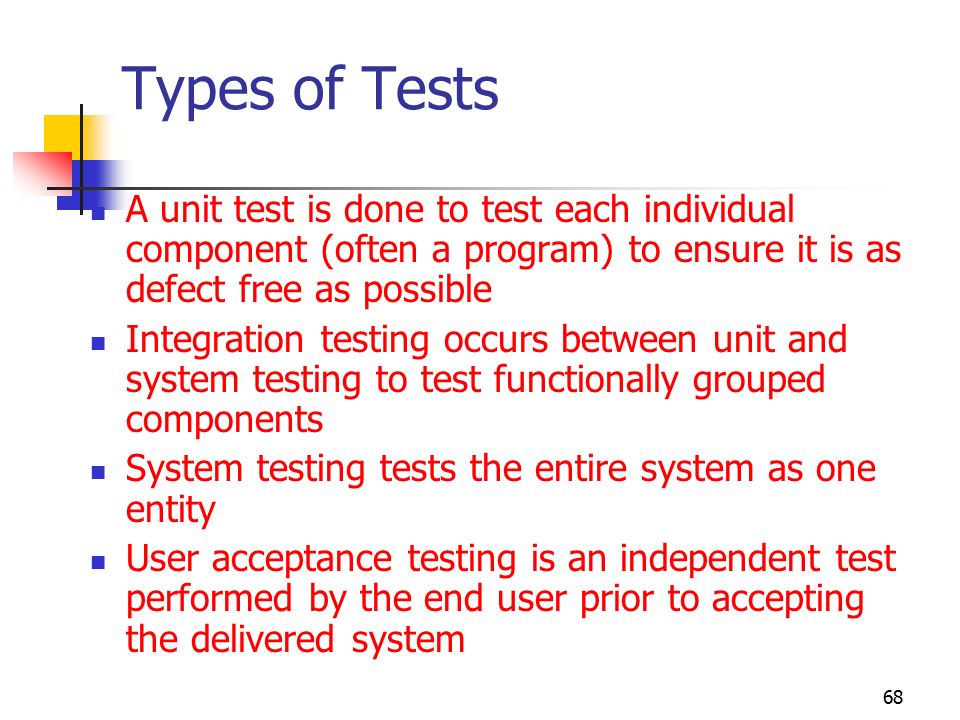 Types of Tests

- A unit test is done to test each individual component (often a program) to ensure it is as defect free as possible
- Integration testing occurs between unit and system testing to test functionally grouped components
- System testing tests the entire system as one entity
- User acceptance testing is an independent test performed by the end user prior to accepting the delivered system

68